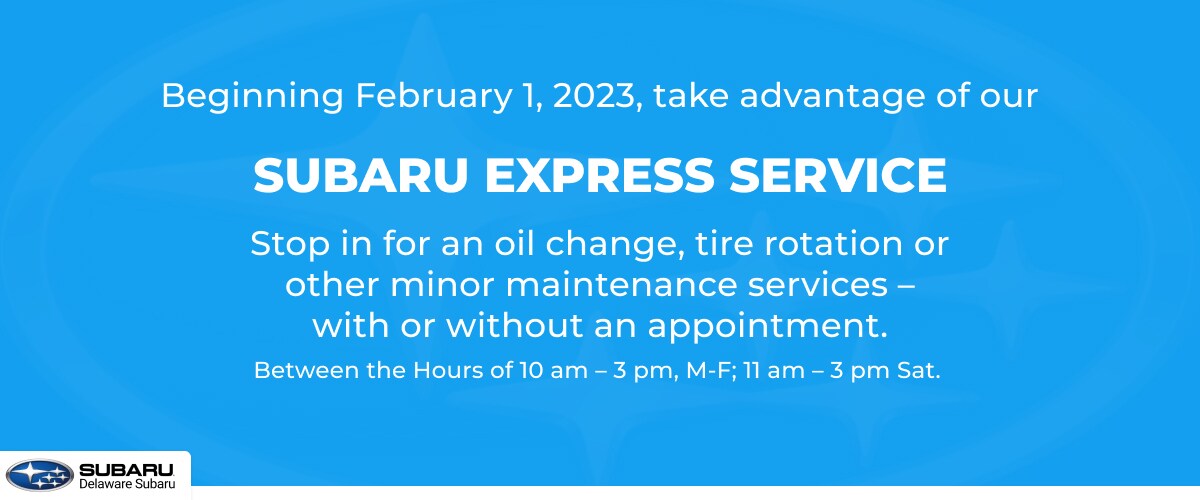 Beginning February 1, 2023, take advantage of our

SUBARU EXPRESS SERVICE

Stop in for an oil change, tire rotation or other minor maintenance services – with or without an appointment.

Between the Hours of 10 am – 3 pm, M-F; 11 am – 3 pm Sat.

SUBARU
Delaware Subaru